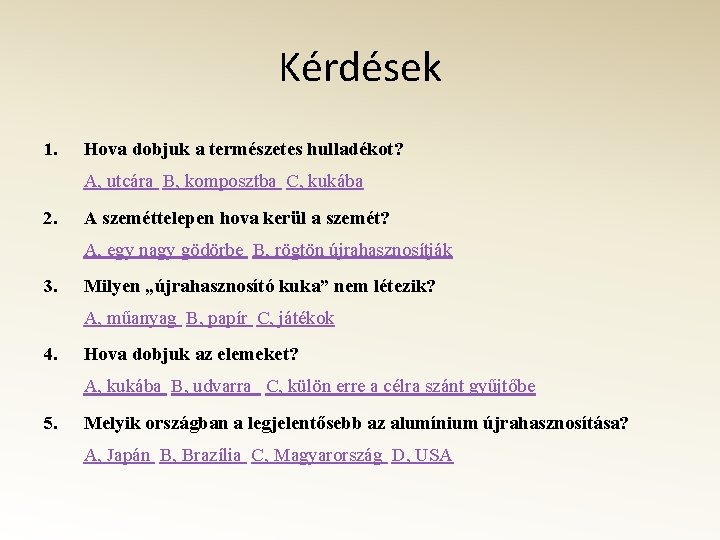 Kérdések

1. Hova dobjuk a természetes hulladékot?

A, utcára B, komposztba C, kukába

2. A szeméttelepen hova kerül a szemét?

A, egy nagy gödörbe B, rögtön újrahasznosítják

3. Milyen „újrahasznosító kuka” nem létezik?

A, műanyag B, papír C, játékok

4. Hova dobjuk az elemeket?

A, kukába B, udvarra C, külön erre a célra szánt gyűjtőbe

5. Melyik országban a legjelentősebb az alumínium újrahasznosítása?

A, Japán B, Brazília C, Magyarország D, USA